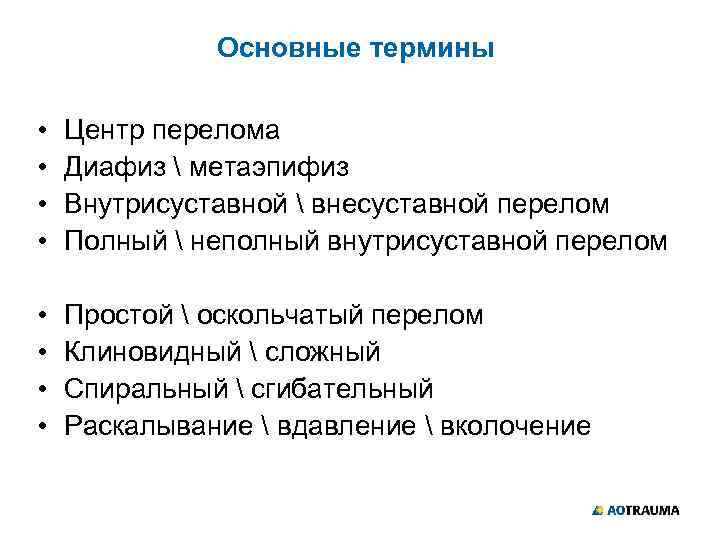 Основные термины

• Центр перелома
• Диафиз \ метаэпифиз
• Внутрисуставной \ внесуставной перелом
• Полный \ неполный внутрисуставной перелом

• Простой \ оскольчатый перелом
• Клиновидный \ сложный
• Спиральный \ сгибательный
• Раскалывание \ вдавление \ вколочение

AOTRAUMA